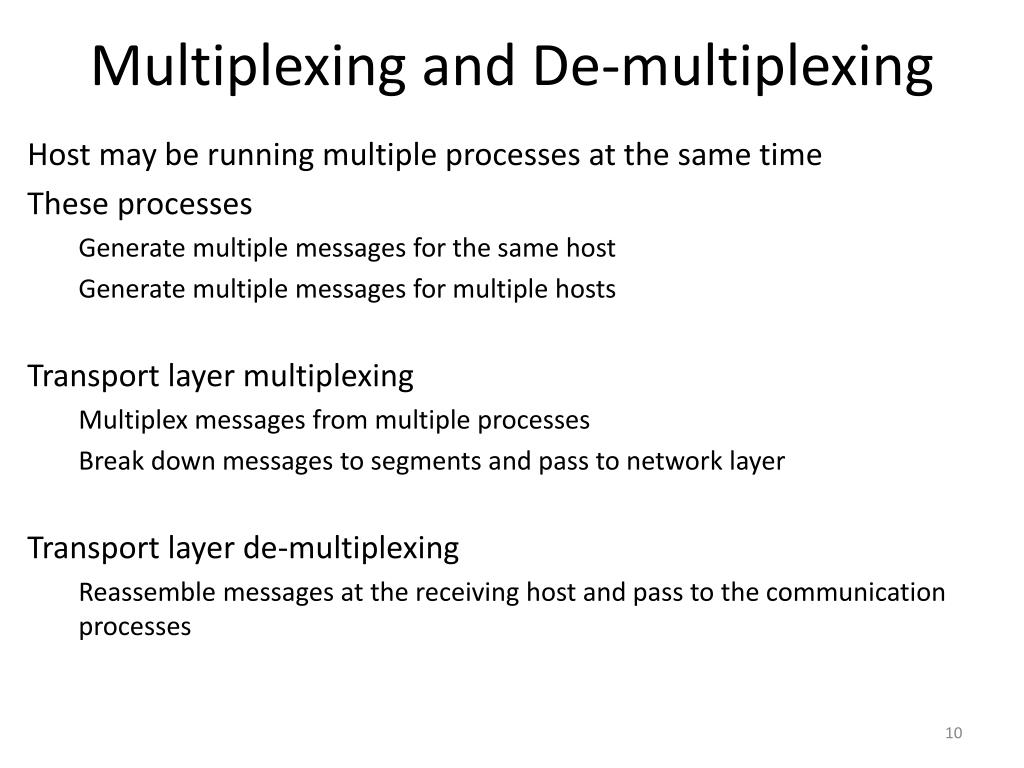 Multiplexing and De-multiplexing

Host may be running multiple processes at the same time

These processes

Generate multiple messages for the same host

Generate multiple messages for multiple hosts

Transport layer multiplexing

Multiplex messages from multiple processes

Break down messages to segments and pass to network layer

Transport layer de-multiplexing

Reassemble messages at the receiving host and pass to the communication processes

10